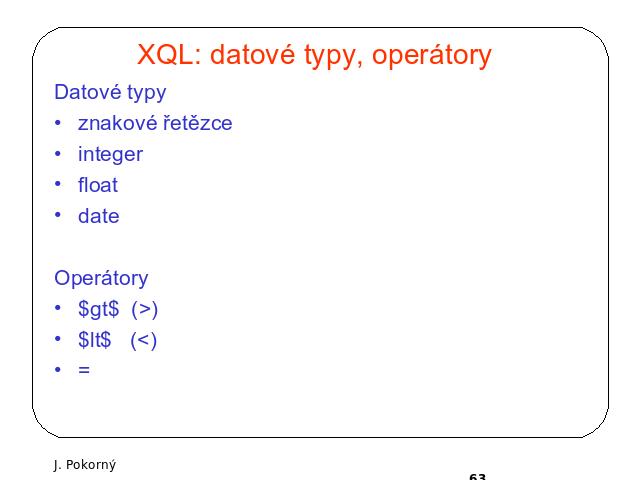 XQL: datové typy, operátory

Datové typy
• znakové řetězce
• integer
• float
• date

Operátory
• \$gt\$ (>)
• \$lt\$ (<)
• =

J. Pokorný

63